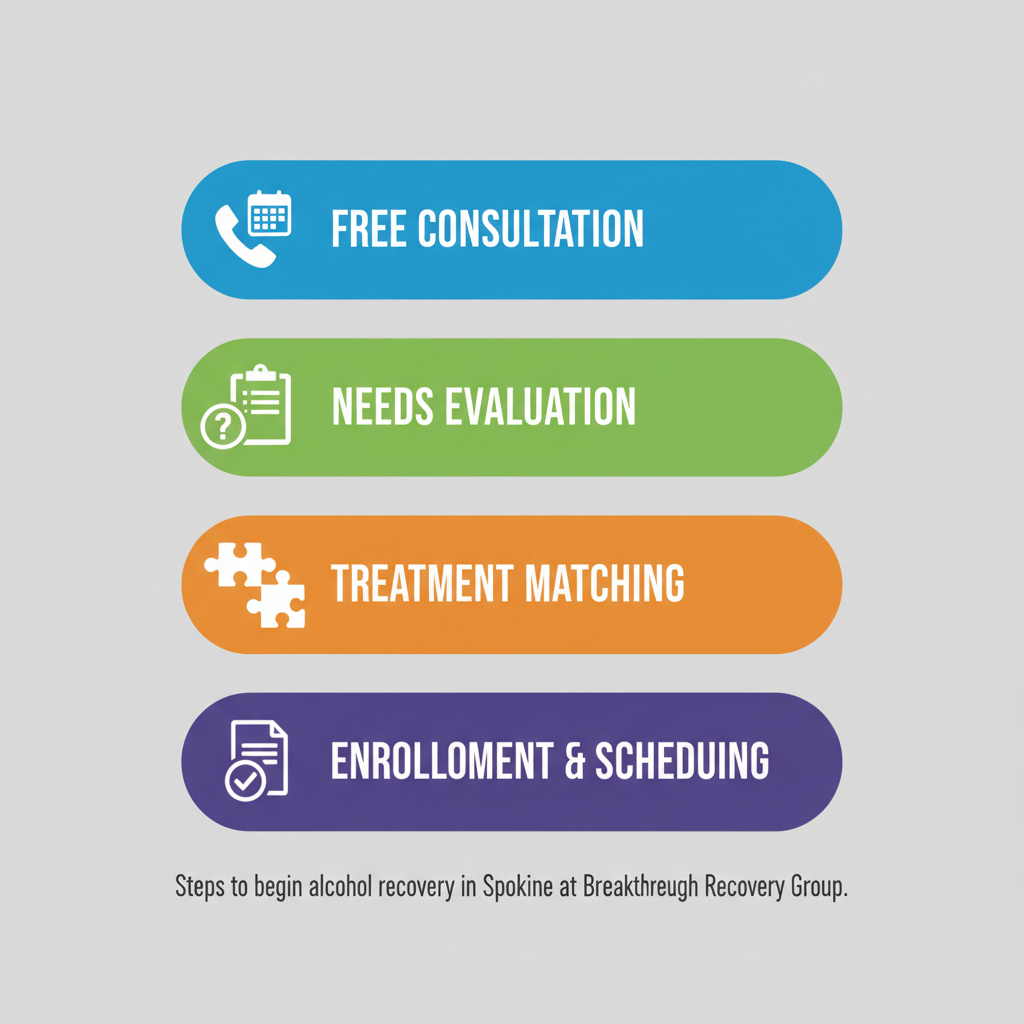 FREE CONSULTATION

NEEDS EVALUATION

TREATMENT MATCHING

ENROLLOMENT & SCHEDUING

Steps to begin alcohol recovery in Spokine at Breakthreugh Recovery Group.